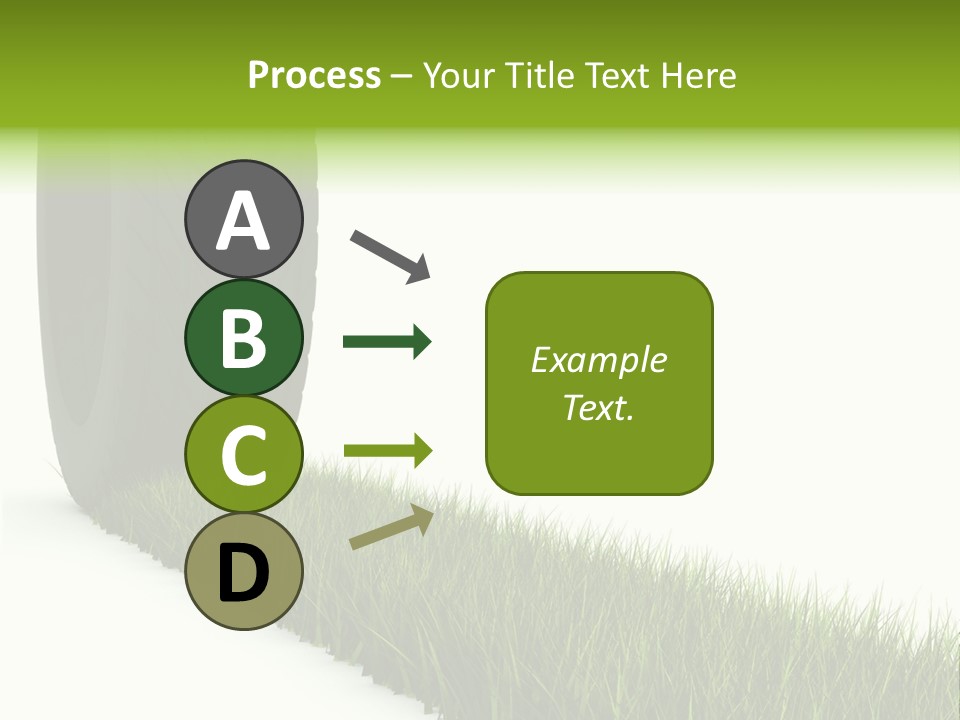 Process – Your Title Text Here

A

B

C

D

Example Text.